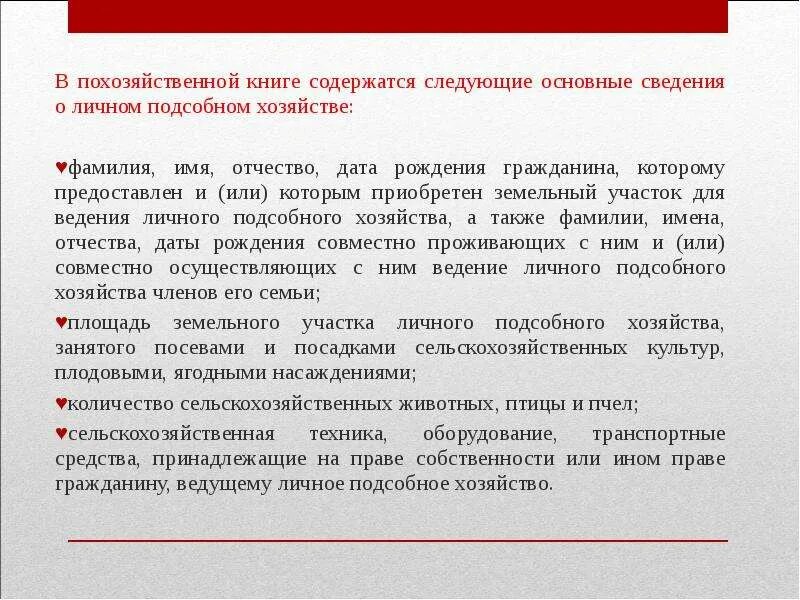 В похозяйственной книге содержатся следующие основные сведения о личном подсобном хозяйстве:

♥фамилия, имя, отчество, дата рождения гражданина, которому предоставлен и (или) которым приобретен земельный участок для ведения личного подсобного хозяйства, а также фамилии, имена, отчества, даты рождения совместно проживающих с ним и (или) совместно осуществляющих с ним ведение личного подсобного хозяйства членов его семьи;

♥площадь земельного участка личного подсобного хозяйства, занятого посевами и посадками сельскохозяйственных культур, плодовыми, ягодными насаждениями;

♥количество сельскохозяйственных животных, птицы и пчел;

♥сельскохозяйственная техника, оборудование, транспортные средства, принадлежащие на праве собственности или ином праве гражданину, ведущему личное подсобное хозяйство.